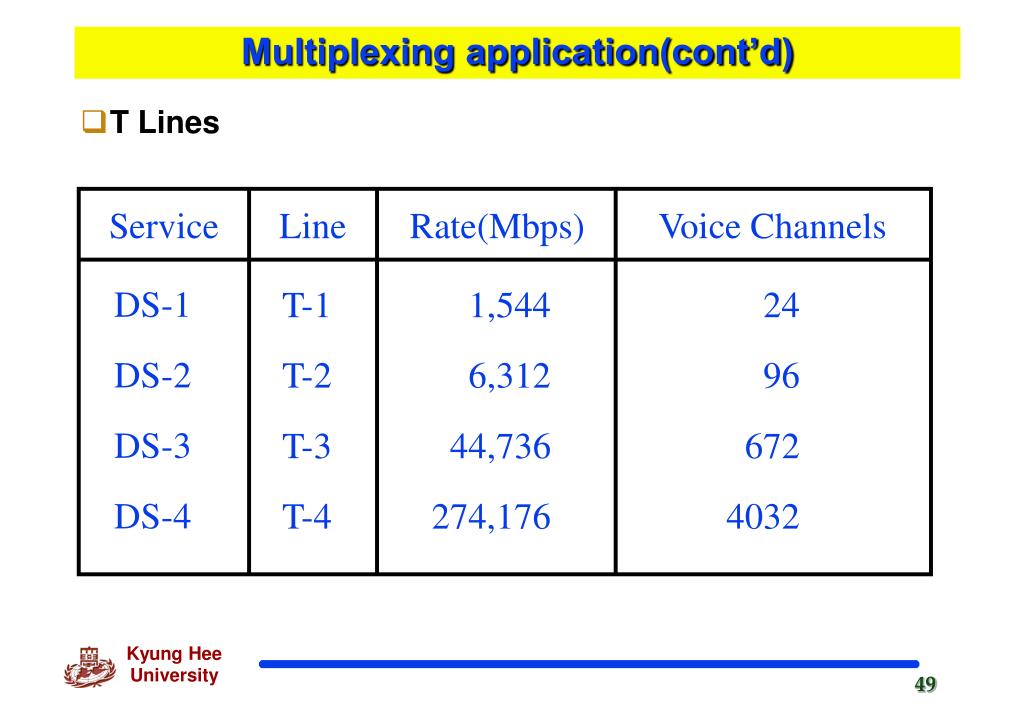 Multiplexing application(cont'd)

❑T Lines

| Service | Line | Rate(Mbps) | Voice Channels |
|---|---|---|---|
| DS-1 | T-1 | 1,544 | 24 |
| DS-2 | T-2 | 6,312 | 96 |
| DS-3 | T-3 | 44,736 | 672 |
| DS-4 | T-4 | 274,176 | 4032 |

Kyung Hee University

49